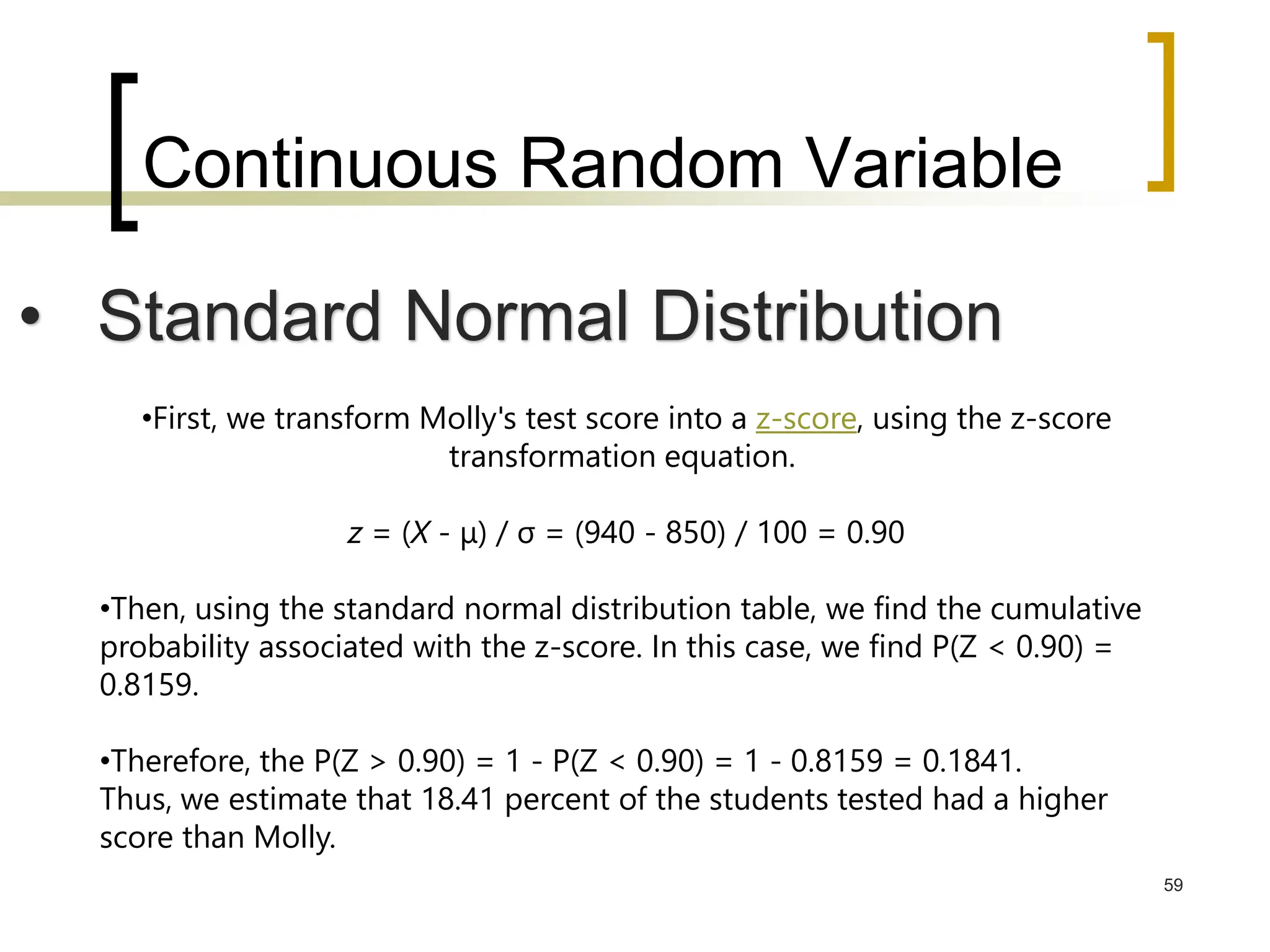 Continuous Random Variable

• Standard Normal Distribution

•First, we transform Molly's test score into a z-score, using the z-score transformation equation.

$z = (X - \mu) / \sigma = (940 - 850) / 100 = 0.90$

•Then, using the standard normal distribution table, we find the cumulative probability associated with the z-score. In this case, we find P(Z < 0.90) = 0.8159.

•Therefore, the P(Z > 0.90) = 1 - P(Z < 0.90) = 1 - 0.8159 = 0.1841. Thus, we estimate that 18.41 percent of the students tested had a higher score than Molly.

59